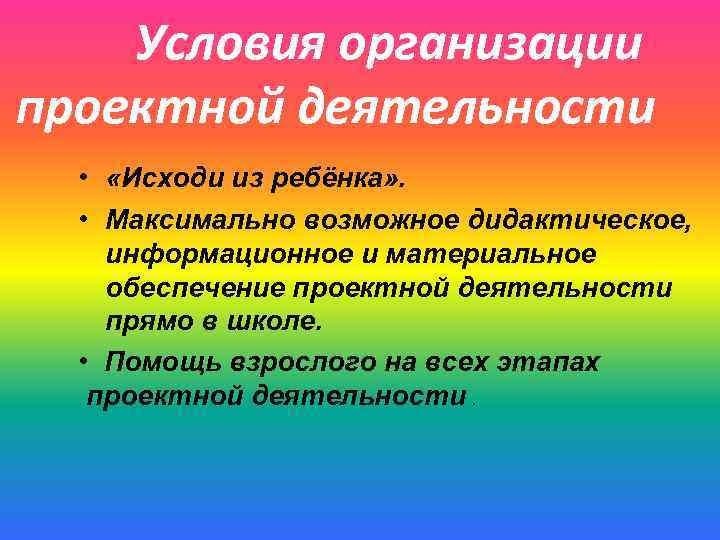 Условия организации проектной деятельности

• «Исходи из ребёнка».
• Максимально возможное дидактическое, информационное и материальное обеспечение проектной деятельности прямо в школе.
• Помощь взрослого на всех этапах проектной деятельности .